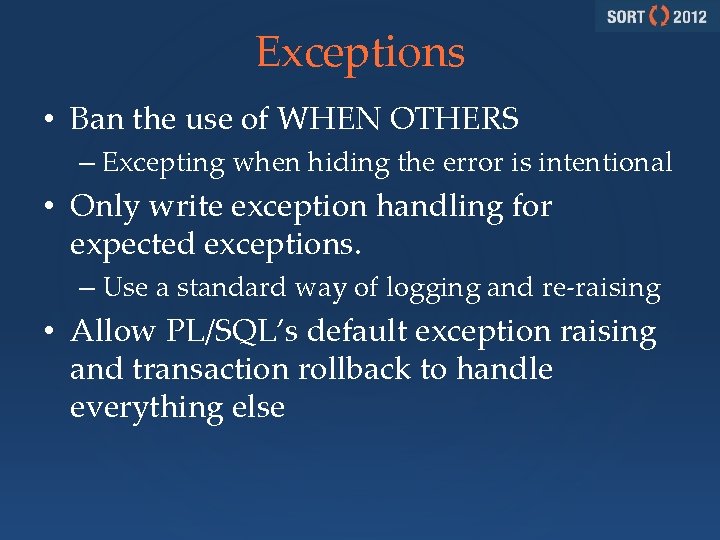 SORT ( ) 2012

Exceptions

• Ban the use of WHEN OTHERS
– Excepting when hiding the error is intentional

• Only write exception handling for expected exceptions.
– Use a standard way of logging and re-raising

• Allow PL/SQL's default exception raising and transaction rollback to handle everything else